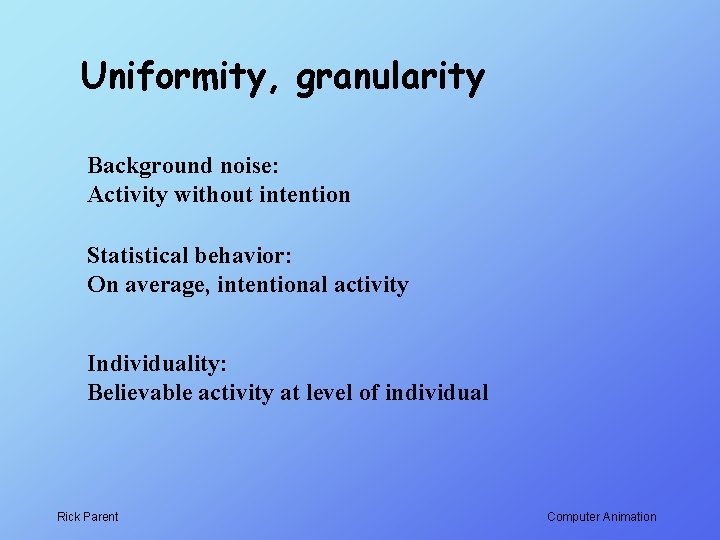 Uniformity, granularity

Background noise:
Activity without intention

Statistical behavior:
On average, intentional activity

Individuality:
Believable activity at level of individual

Rick Parent

Computer Animation